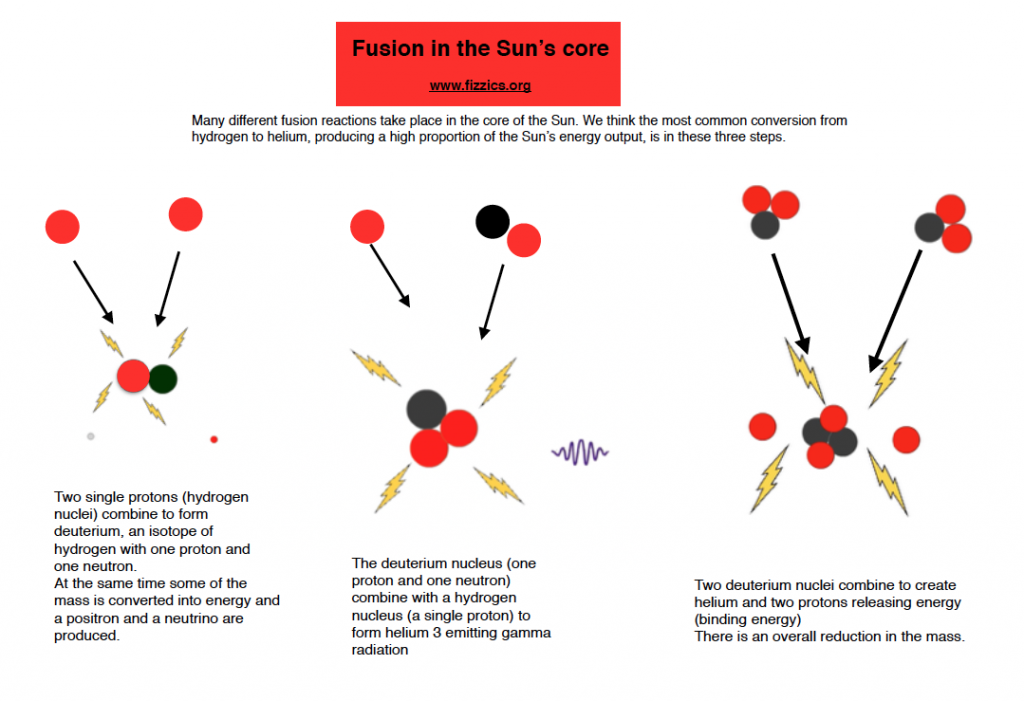 Fusion in the Sun's core

www.fizzics.org

Many different fusion reactions take place in the core of the Sun. We think the most common conversion from hydrogen to helium, producing a high proportion of the Sun's energy output, is in these three steps.

Two single protons (hydrogen nuclei) combine to form deuterium, an isotope of hydrogen with one proton and one neutron.
At the same time some of the mass is converted into energy and a positron and a neutrino are produced.

The deuterium nucleus (one proton and one neutron) combine with a hydrogen nucleus (a single proton) to form helium 3 emitting gamma radiation

Two deuterium nuclei combine to create helium and two protons releasing energy (binding energy)
There is an overall reduction in the mass.